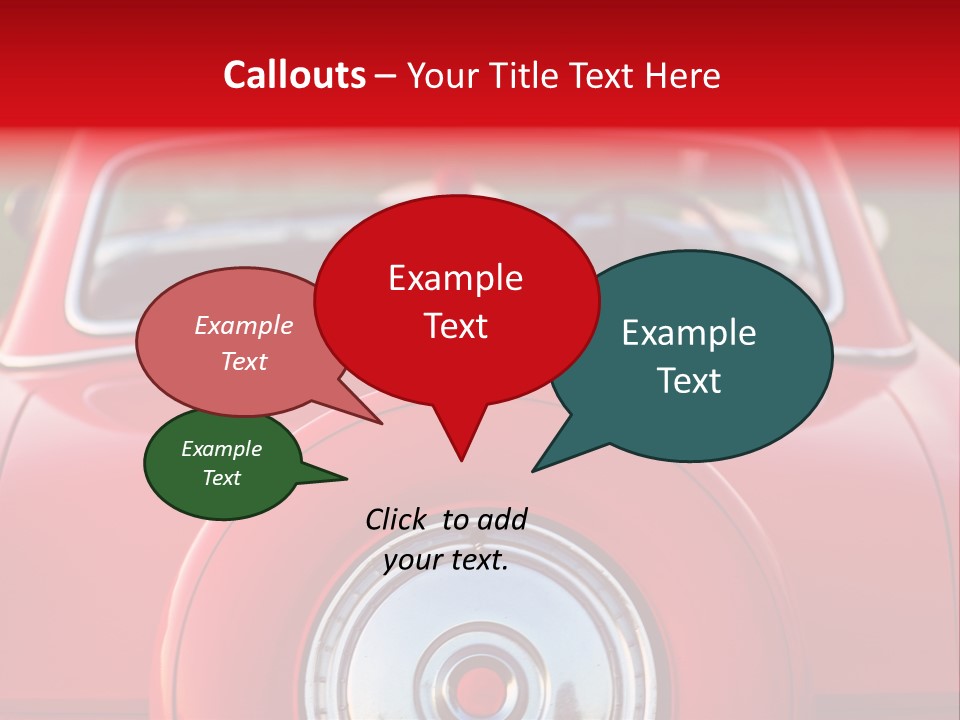 Callouts – Your Title Text Here

Example Text

Example Text

Example Text

Example Text

Click to add your text.